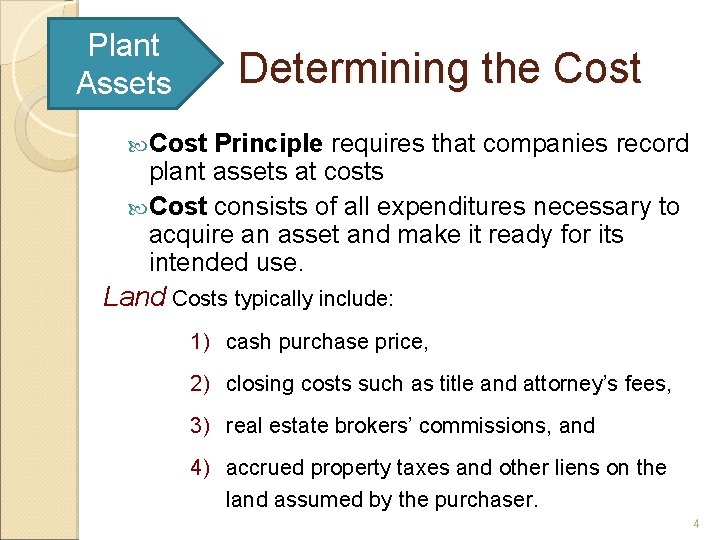 Plant Assets

Determining the Cost

Cost Principle requires that companies record plant assets at costs

Cost consists of all expenditures necessary to acquire an asset and make it ready for its intended use.

Land Costs typically include:

1) cash purchase price,

2) closing costs such as title and attorney's fees,

3) real estate brokers' commissions, and

4) accrued property taxes and other liens on the land assumed by the purchaser.

4